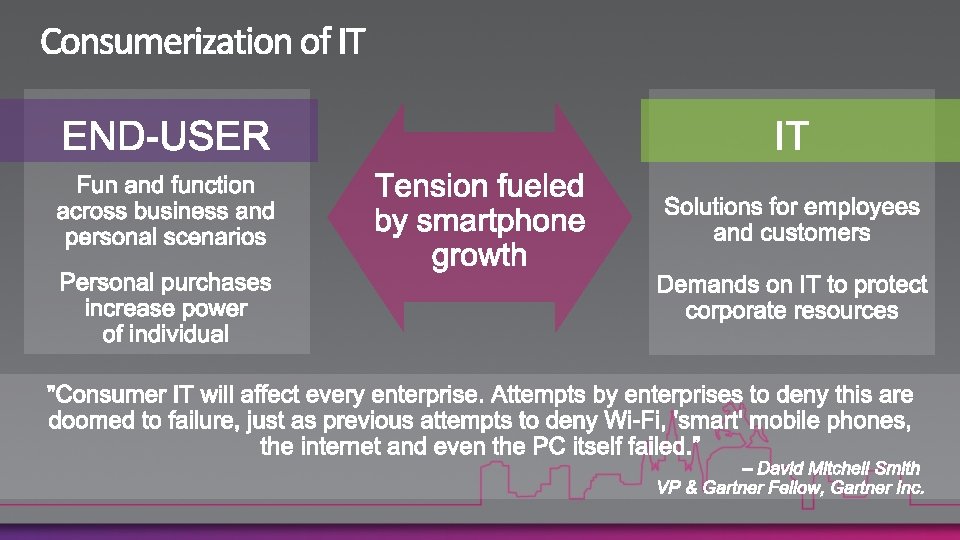 Consumerization of IT

END-USER

Fun and function across business and personal scenarios

Personal purchases increase power of individual

Tension fueled by smartphone growth

IT

Solutions for employees and customers

Demands on IT to protect corporate resources

"Consumer IT will affect every enterprise. Attempts by enterprises to deny this are doomed to failure, just as previous attempts to deny Wi-Fi, 'smart' mobile phones, the internet and even the PC itself failed."

– David Mitchell Smith
VP & Gartner Fellow, Gartner Inc.